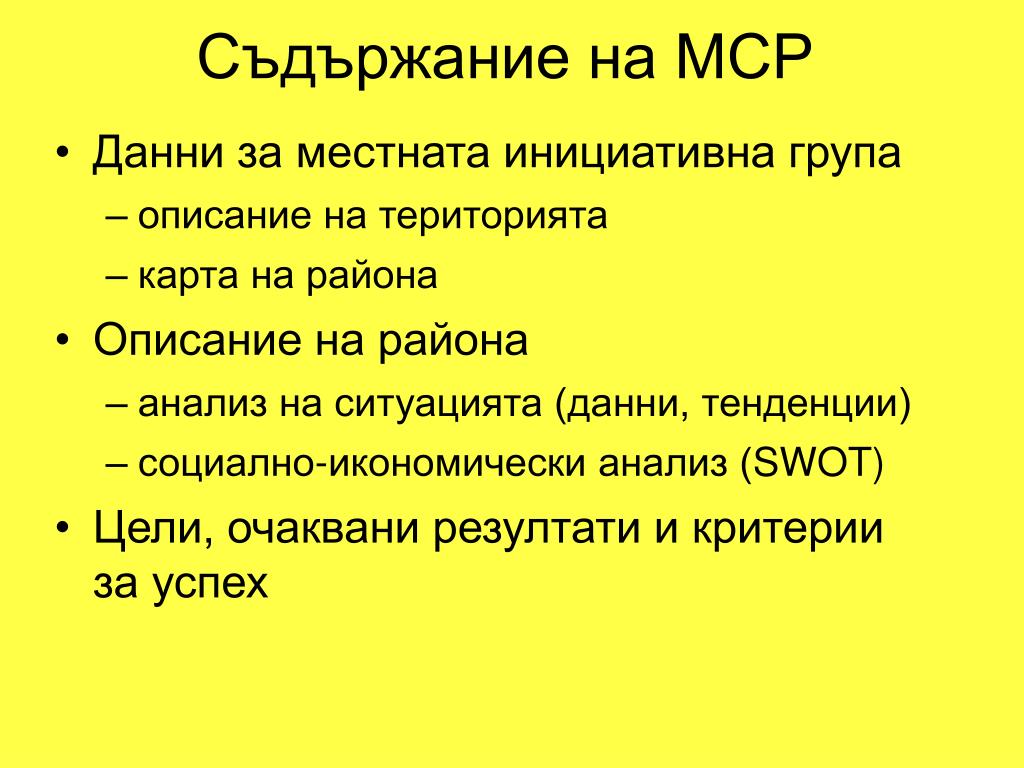 Съдържание на МСР

• Данни за местната инициативна група
– описание на територията
– карта на района
• Описание на района
– анализ на ситуацията (данни, тенденции)
– социално-икономически анализ (SWOT)
• Цели, очаквани резултати и критерии за успех